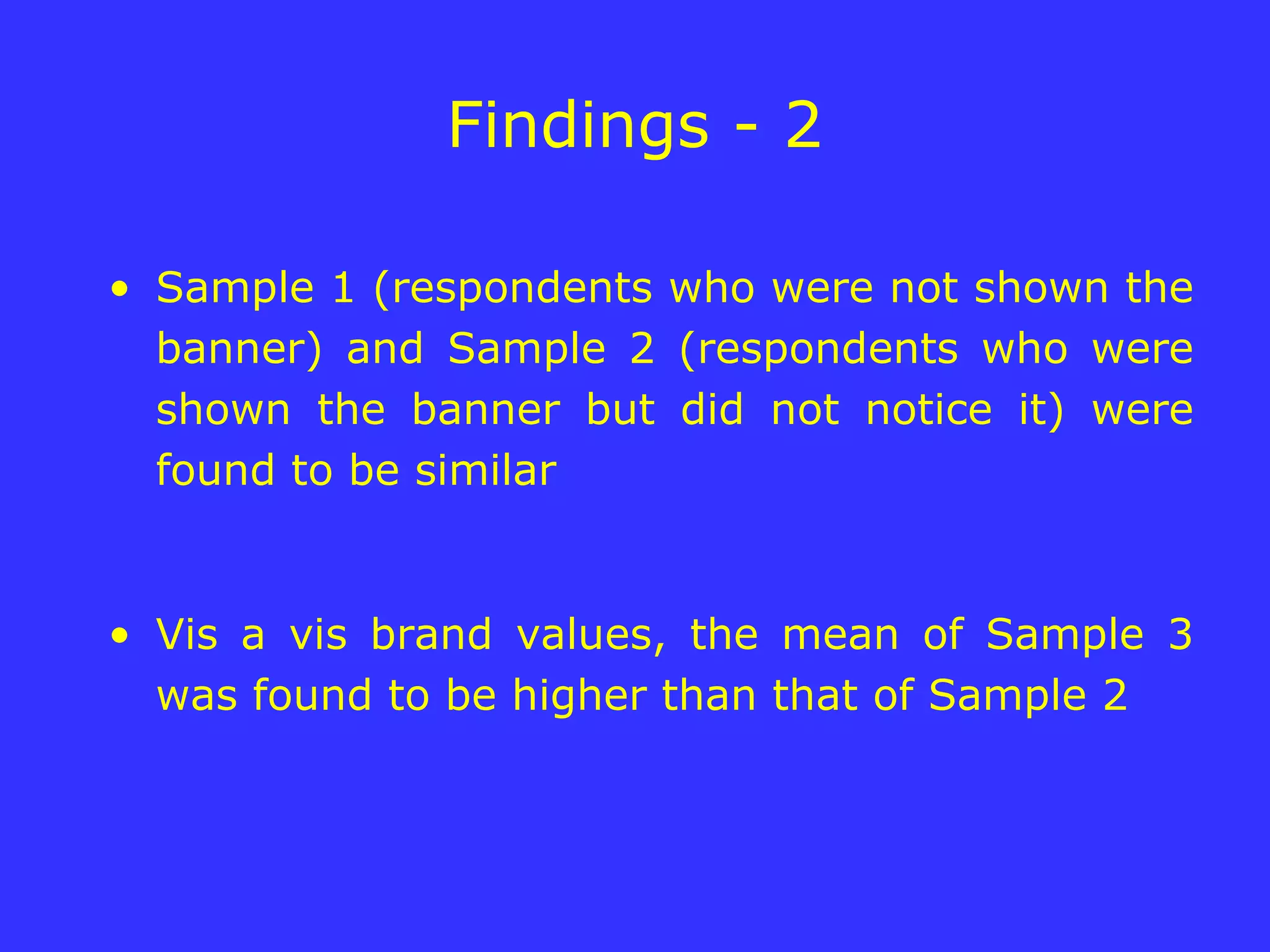 Findings - 2

• Sample 1 (respondents who were not shown the banner) and Sample 2 (respondents who were shown the banner but did not notice it) were found to be similar

• Vis a vis brand values, the mean of Sample 3 was found to be higher than that of Sample 2